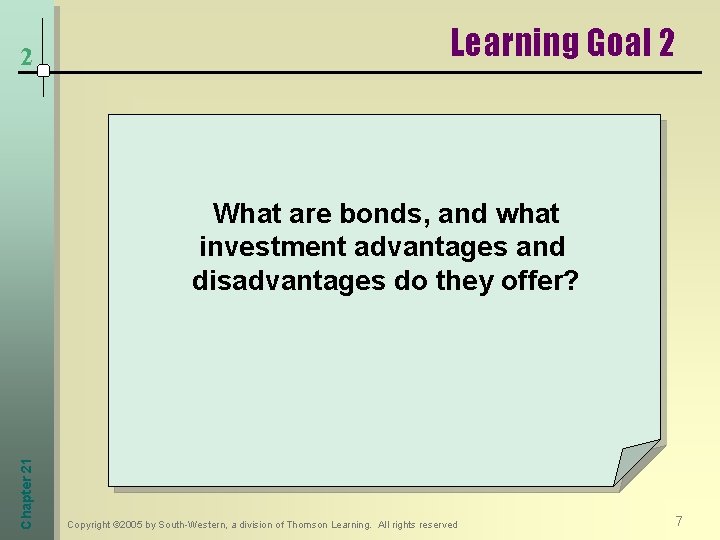 2

Learning Goal 2

What are bonds, and what investment advantages and disadvantages do they offer?

Chapter 21

Copyright ©2005 by South-Western, a division of Thomson Learning. All rights reserved

7